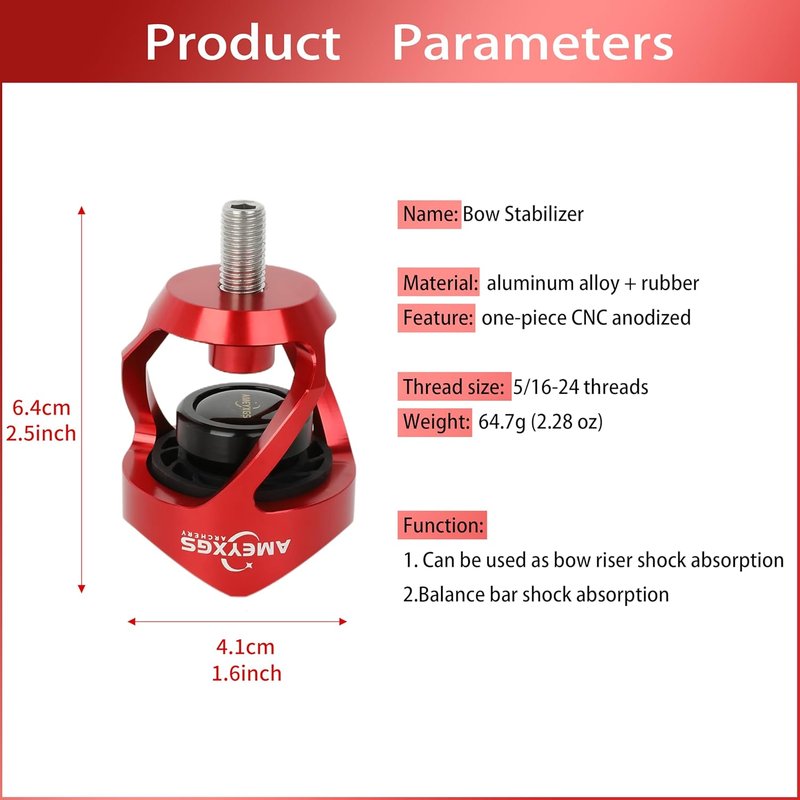 Product Parameters

6.4cm
2.5inch

AMEYXGS
ARCHERY

4.1cm
1.6inch

Name: Bow Stabilizer

Material: aluminum alloy + rubber
Feature: one-piece CNC anodized

Thread size: 5/16-24 threads
Weight: 64.7g (2.28 oz)

Function:
1. Can be used as bow riser shock absorption
2.Balance bar shock absorption